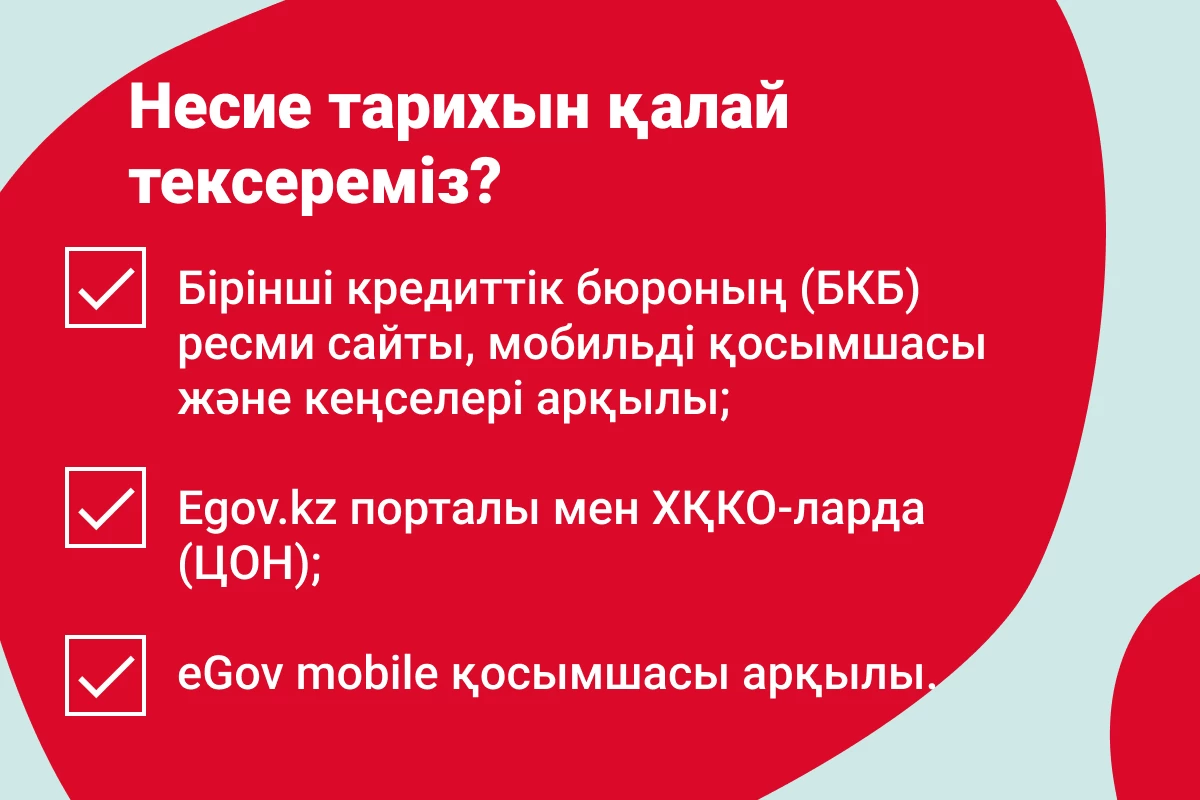 Несие тарихын қалай тексереміз?

Бірінші кредиттік бюроның (БКБ) ресми сайты, мобильді қосымшасы және кеңселері арқылы;

Egov.kz порталы мен ХҚКО-ларда (ЦОН);

eGov mobile қосымшасы арқылы.